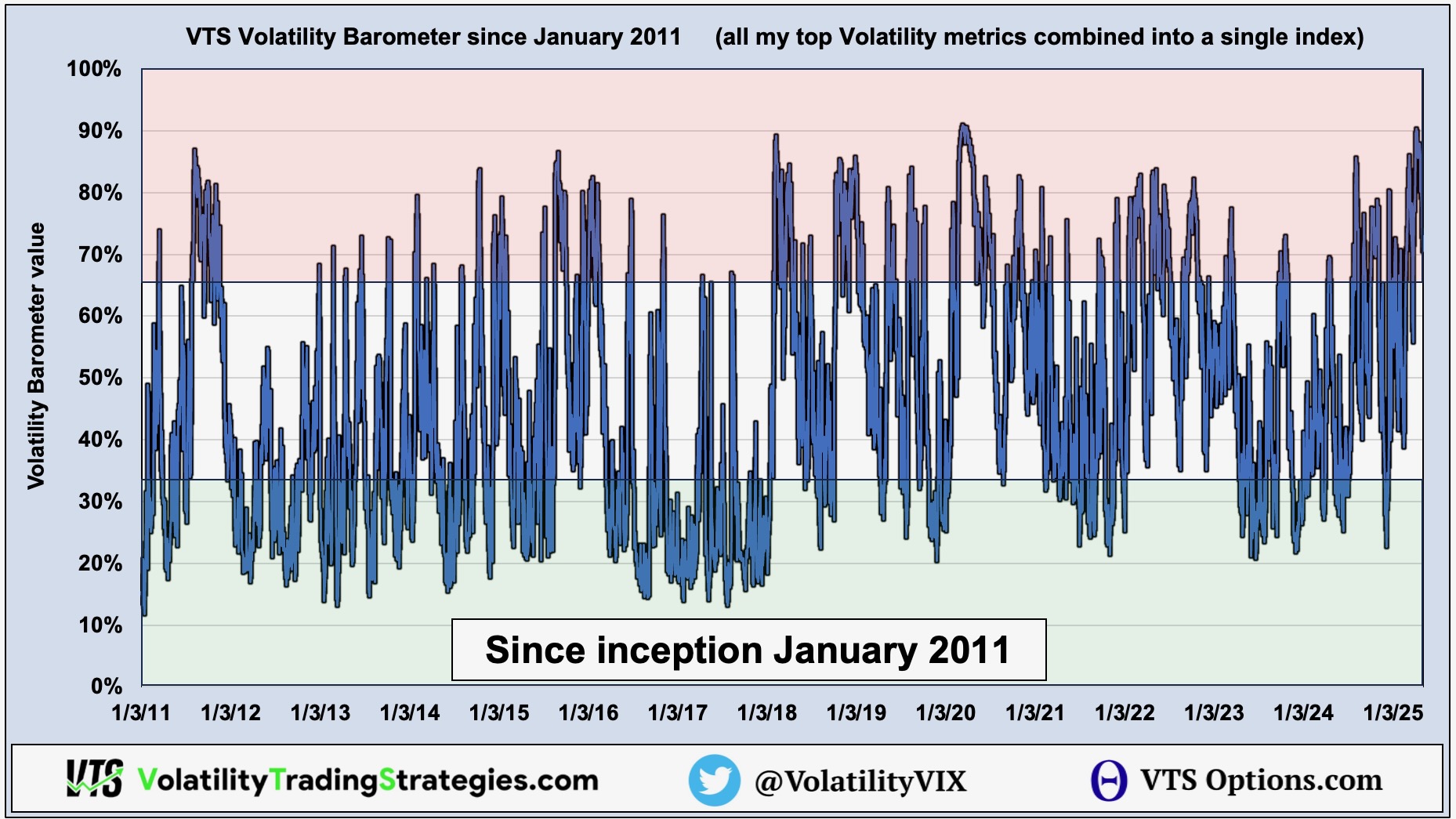 VTS Volatility Barometer since January 2011 (all my top Volatility metrics combined into a single index)

Volatility Barometer value

100%
90%
80%
70%
60%
50%
40%
30%
20%
10%
0%

Since inception January 2011

1/3/11 1/3/12 1/3/13 1/3/14 1/3/15 1/3/16 1/3/17 1/3/18 1/3/19 1/3/20 1/3/21 1/3/22 1/3/23 1/3/24 1/3/25

VTS VolatilityTradingStrategies.com @VolatilityVIX VTS Options.com